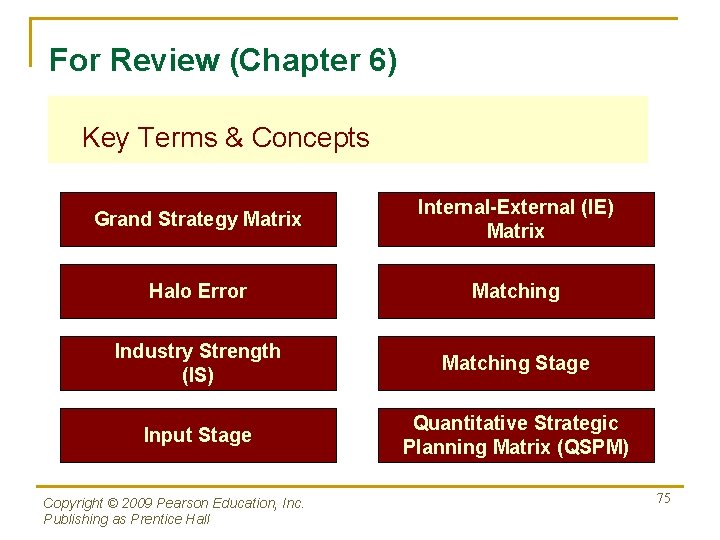 For Review (Chapter 6)

Key Terms & Concepts

Grand Strategy Matrix

Halo Error

Industry Strength (IS)

Input Stage

Internal-External (IE) Matrix

Matching

Matching Stage

Quantitative Strategic Planning Matrix (QSPM)

Copyright © 2009 Pearson Education, Inc.
Publishing as Prentice Hall

75